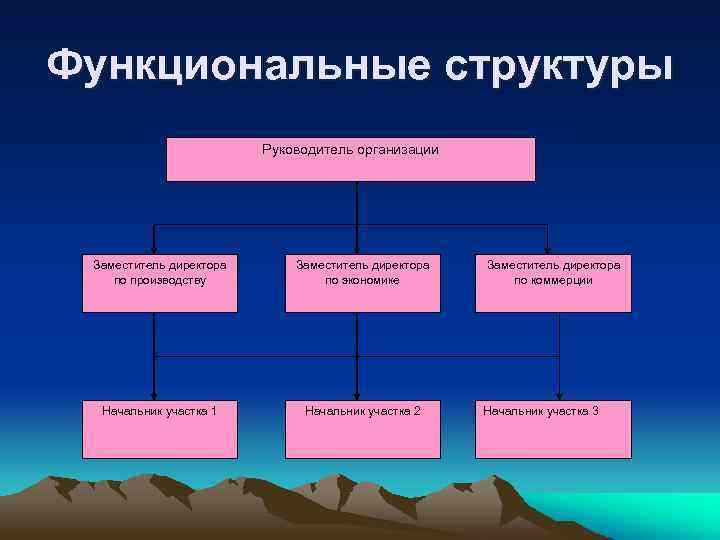 Функциональные структуры

Руководитель организации

Заместитель директора по производству

Заместитель директора по экономике

Заместитель директора по коммерции

Начальник участка 1

Начальник участка 2

Начальник участка 3